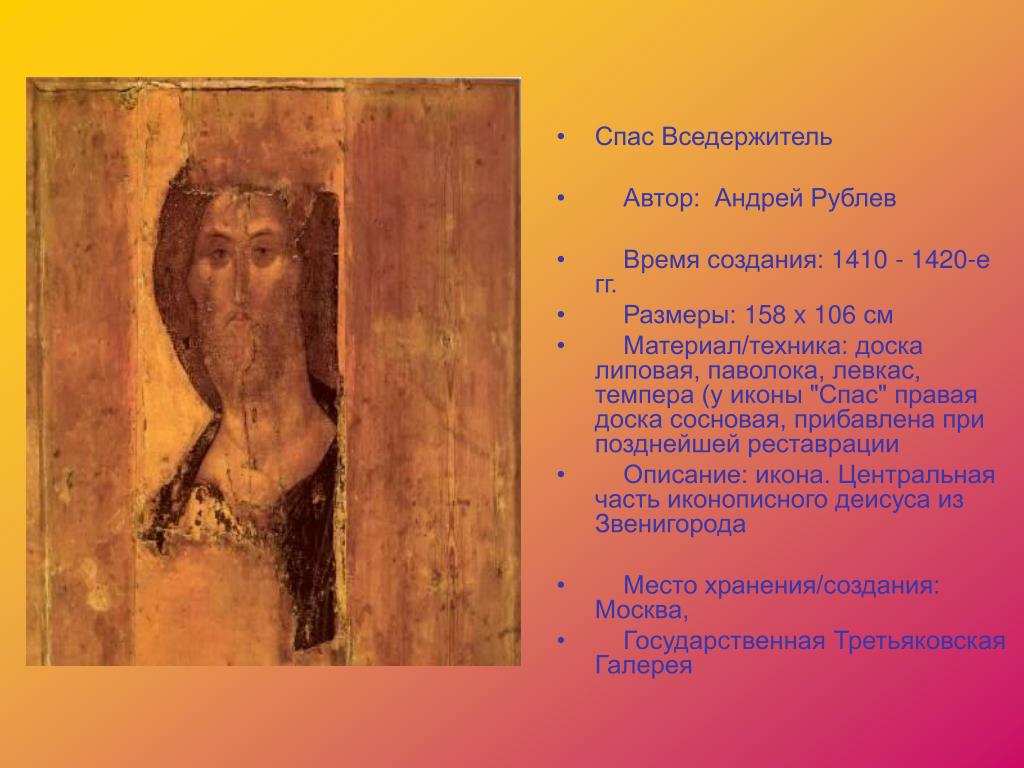 • Спас Вседержитель

• Автор: Андрей Рублев

• Время создания: 1410 - 1420-е гг.

• Размеры: 158 x 106 см

• Материал/техника: доска липовая, паволока, левкас, темпера (у иконы "Спас" правая доска сосновая, прибавлена при позднейшей реставрации

• Описание: икона. Центральная часть иконописного деисуса из Звенигорода

• Место хранения/создания: Москва,

• Государственная Третьяковская Галерея